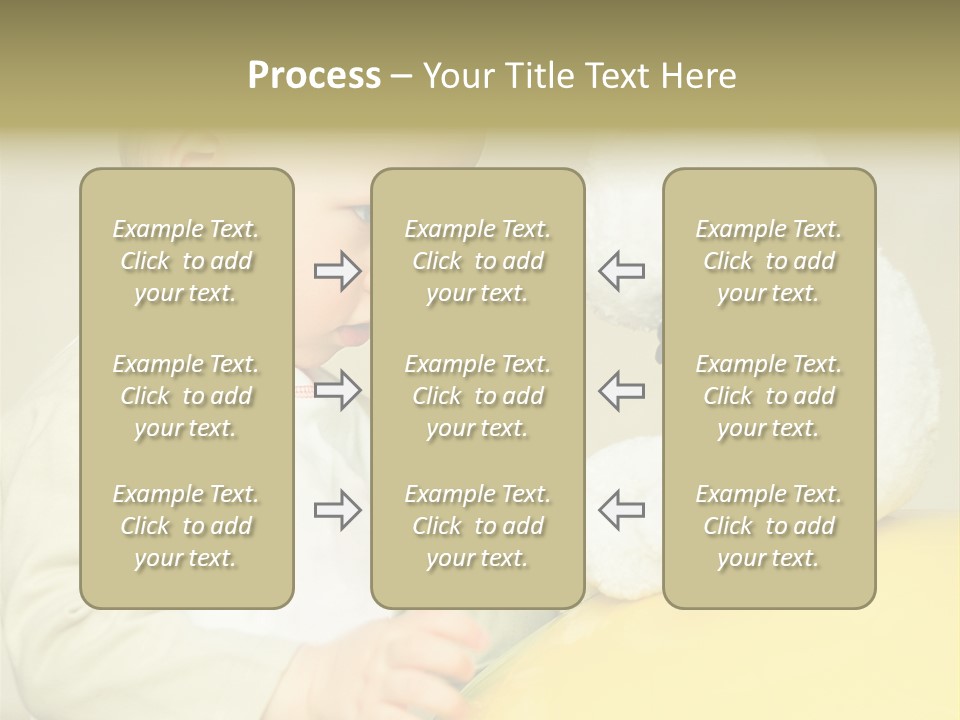 Process – Your Title Text Here

Example Text. Click to add your text.

Example Text. Click to add your text.

Example Text. Click to add your text.

Example Text. Click to add your text.

Example Text. Click to add your text.

Example Text. Click to add your text.

Example Text. Click to add your text.

Example Text. Click to add your text.

Example Text. Click to add your text.